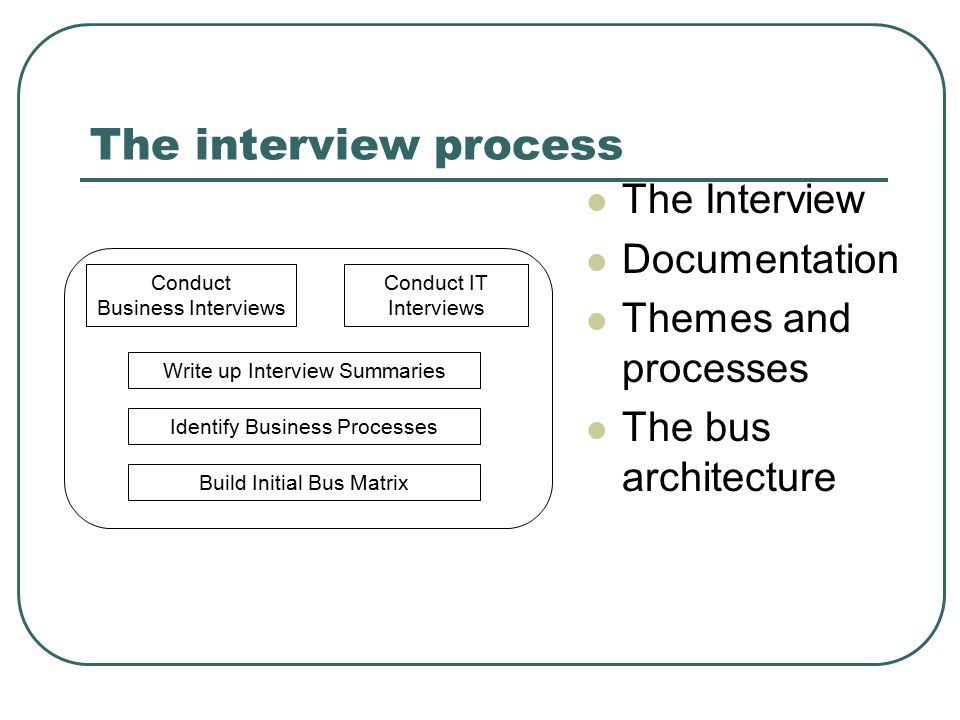 The interview process

Conduct Business Interviews

Conduct IT Interviews

Write up Interview Summaries

Identify Business Processes

Build Initial Bus Matrix

- The Interview
- Documentation
- Themes and processes
- The bus architecture